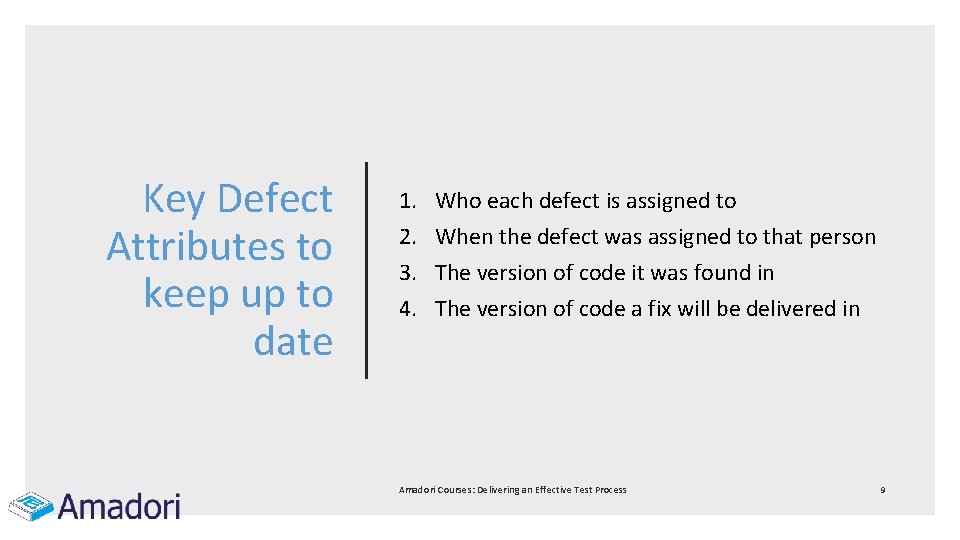 Key Defect Attributes to keep up to date

1. Who each defect is assigned to
2. When the defect was assigned to that person
3. The version of code it was found in
4. The version of code a fix will be delivered in

Amadori

Amadori Courses: Delivering an Effective Test Process

9